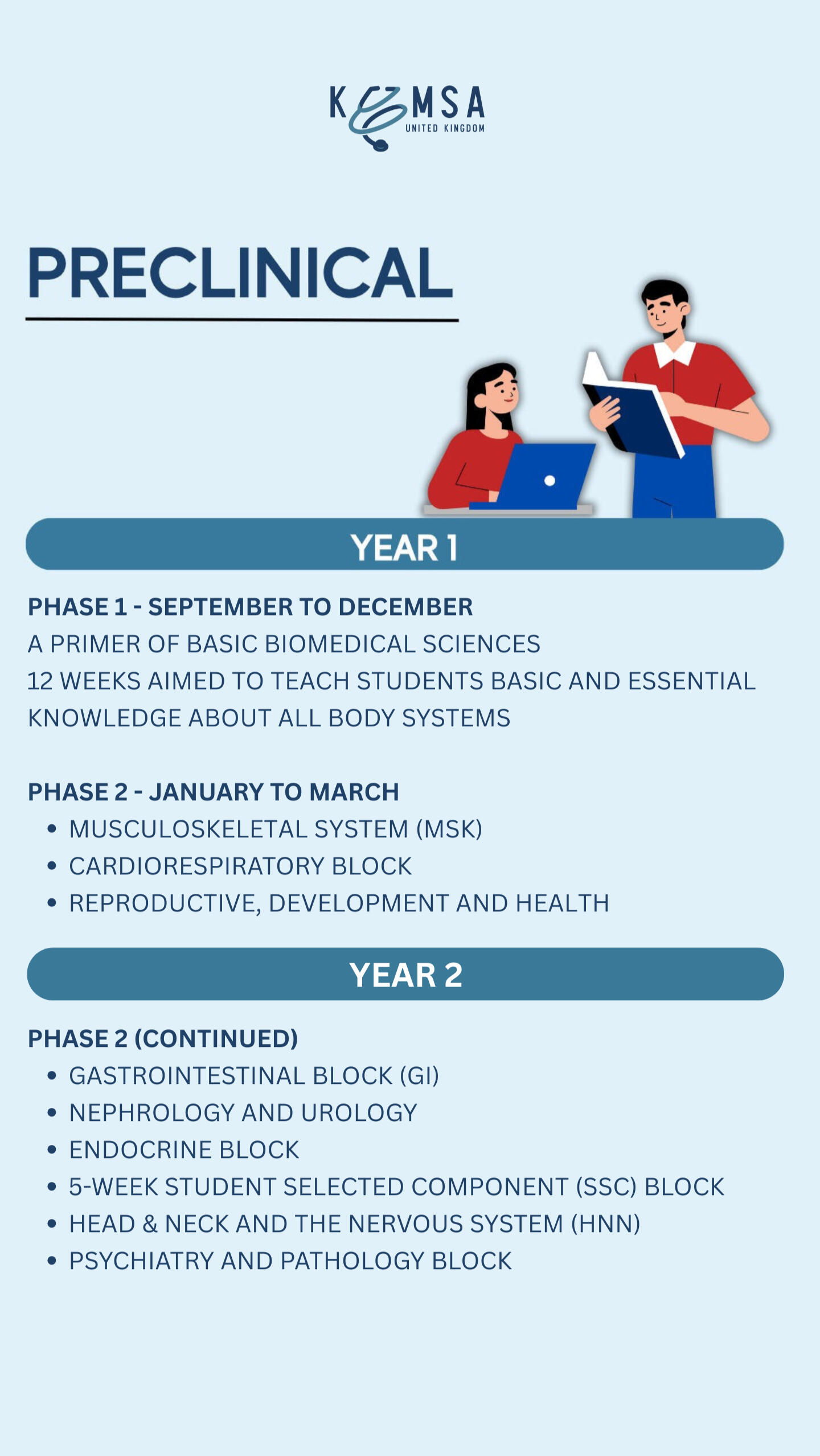 KMSA
UNITED KINGDOM

PRECLINICAL

YEAR 1

PHASE 1 - SEPTEMBER TO DECEMBER
A PRIMER OF BASIC BIOMEDICAL SCIENCES
12 WEEKS AIMED TO TEACH STUDENTS BASIC AND ESSENTIAL KNOWLEDGE ABOUT ALL BODY SYSTEMS

PHASE 2 - JANUARY TO MARCH
• MUSCULOSKELETAL SYSTEM (MSK)
• CARDIORESPIRATORY BLOCK
• REPRODUCTIVE, DEVELOPMENT AND HEALTH

YEAR 2

PHASE 2 (CONTINUED)
• GASTROINTESTINAL BLOCK (GI)
• NEPHROLOGY AND UROLOGY
• ENDOCRINE BLOCK
• 5-WEEK STUDENT SELECTED COMPONENT (SSC) BLOCK
• HEAD & NECK AND THE NERVOUS SYSTEM (HNN)
• PSYCHIATRY AND PATHOLOGY BLOCK